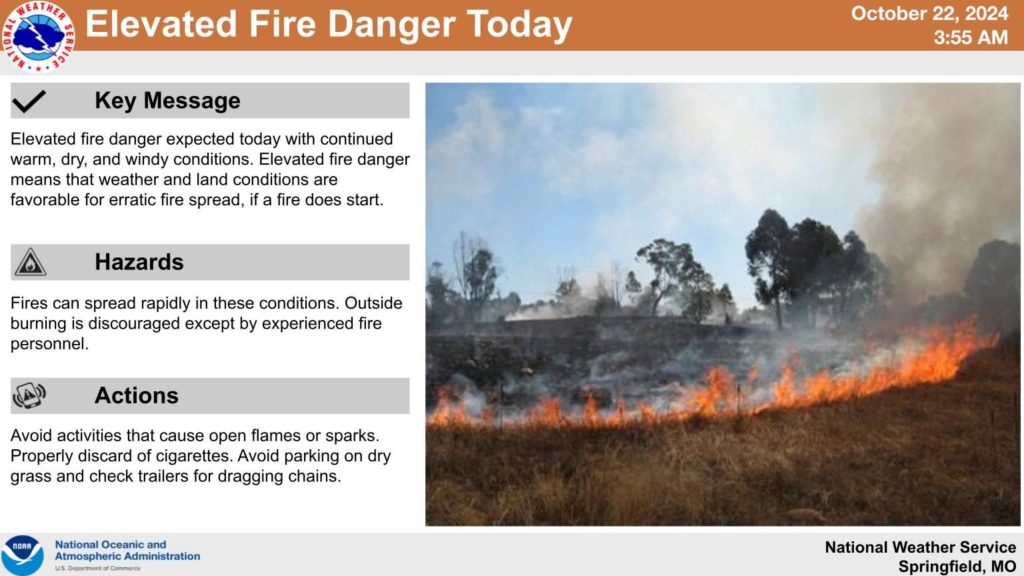 NATIONAL WEATHER SERVICE

Elevated Fire Danger Today

October 22, 2024
3:55 AM

Key Message

Elevated fire danger expected today with continued warm, dry, and windy conditions. Elevated fire danger means that weather and land conditions are favorable for erratic fire spread, if a fire does start.

Hazards

Fires can spread rapidly in these conditions. Outside burning is discouraged except by experienced fire personnel.

Actions

Avoid activities that cause open flames or sparks. Properly discard of cigarettes. Avoid parking on dry grass and check trailers for dragging chains.

NOAA

National Oceanic and Atmospheric Administration
U.S. Department of Commerce

National Weather Service
Springfield, MO